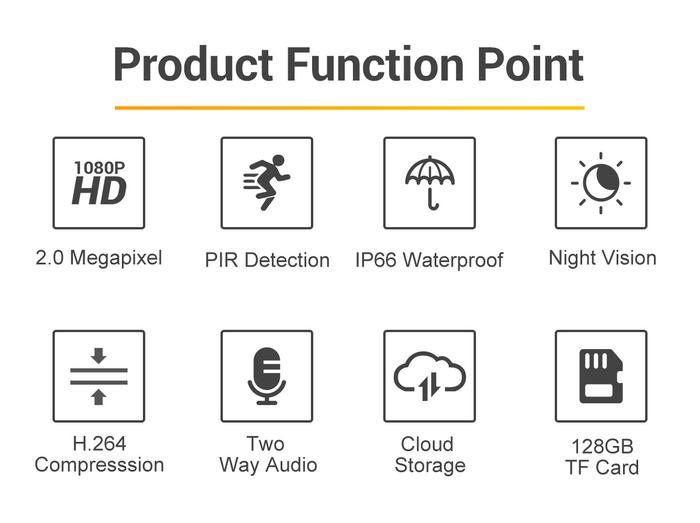 Product Function Point

1080P
HD

2.0 Megapixel

PIR Detection

IP66 Waterproof

Night Vision

H.264
Compresssion

Two
Way Audio

Cloud
Storage

128GB
TF Card